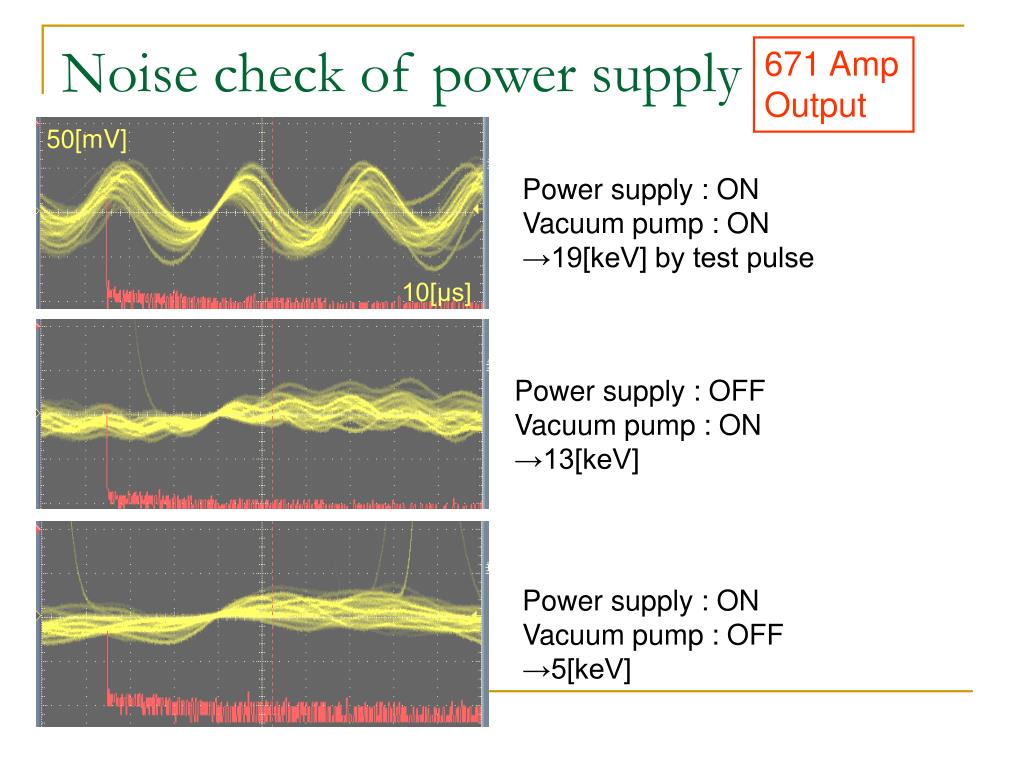 Noise check of power supply

671 Amp Output

50[mV]

10[μs]

Power supply : ON
Vacuum pump : ON
→19[keV] by test pulse

Power supply : OFF
Vacuum pump : ON
→13[keV]

Power supply : ON
Vacuum pump : OFF
→5[keV]